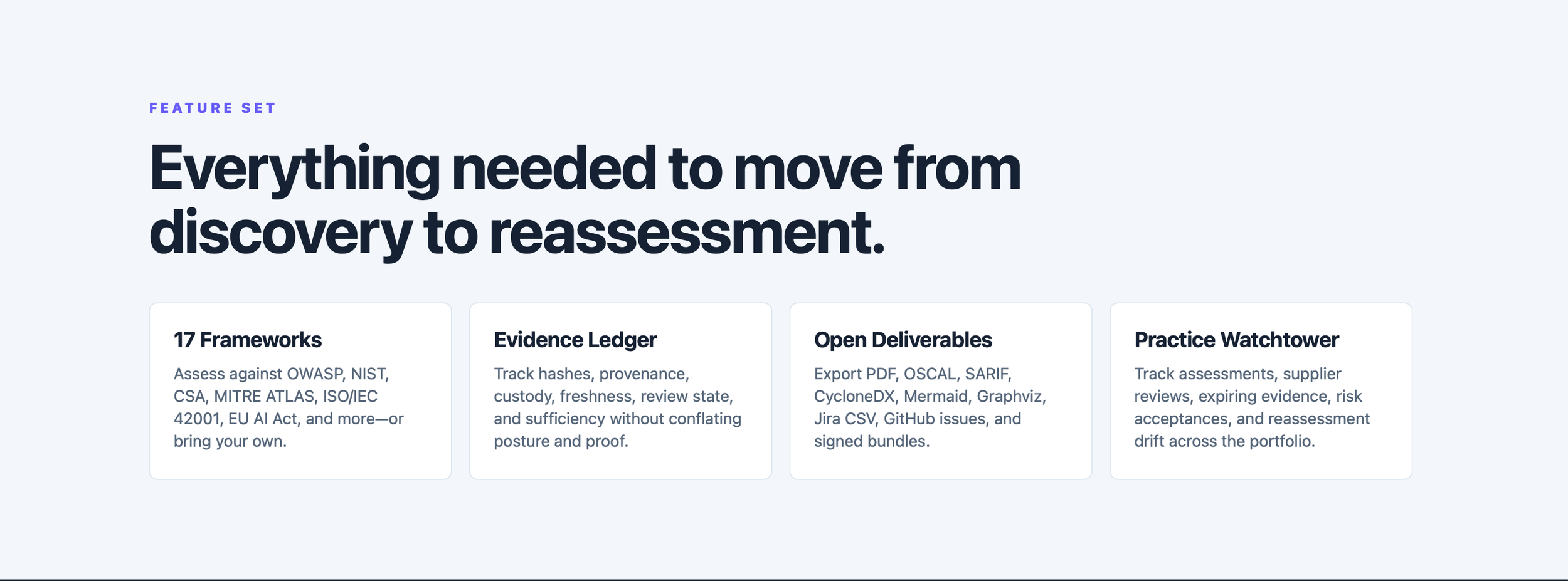 FEATURE SET

Everything needed to move from discovery to reassessment.

17 Frameworks

Assess against OWASP, NIST, CSA, MITRE ATLAS, ISO/IEC 42001, EU AI Act, and more—or bring your own.

Evidence Ledger

Track hashes, provenance, custody, freshness, review state, and sufficiency without conflating posture and proof.

Open Deliverables

Export PDF, OSCAL, SARIF, CycloneDX, Mermaid, Graphviz, Jira CSV, GitHub issues, and signed bundles.

Practice Watchtower

Track assessments, supplier reviews, expiring evidence, risk acceptances, and reassessment drift across the portfolio.